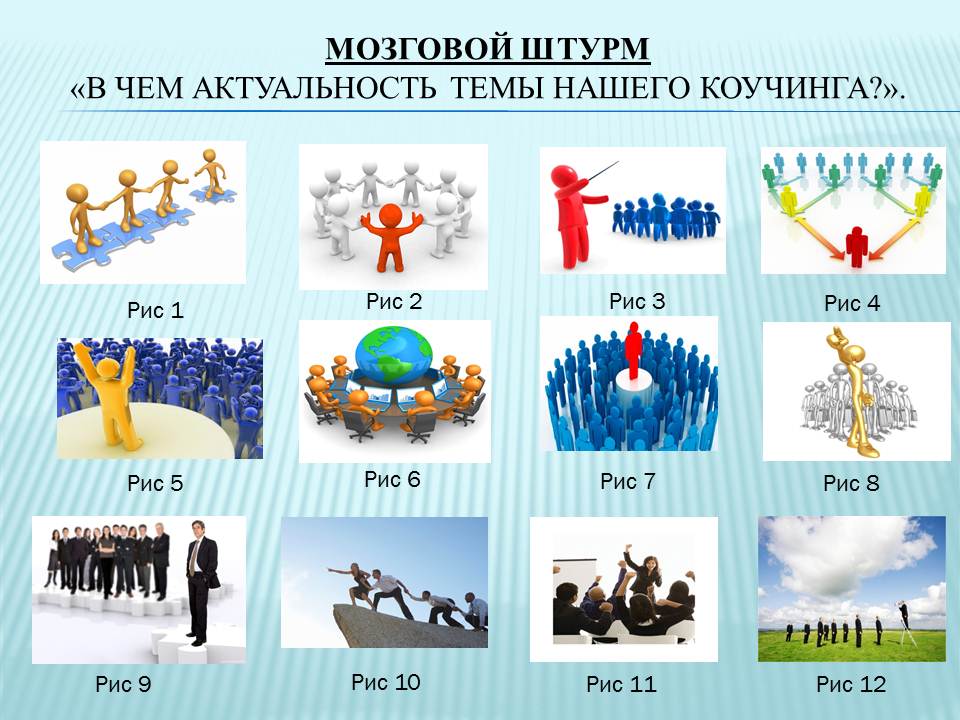 МОЗГОВОЙ ШТУРМ
«В ЧЕМ АКТУАЛЬНОСТЬ ТЕМЫ НАШЕГО КОУЧИНГА?».

Рис 1

Рис 2

Рис 3

Рис 4

Рис 5

Рис 6

Рис 7

Рис 8

Рис 9

Рис 10

Рис 11

Рис 12